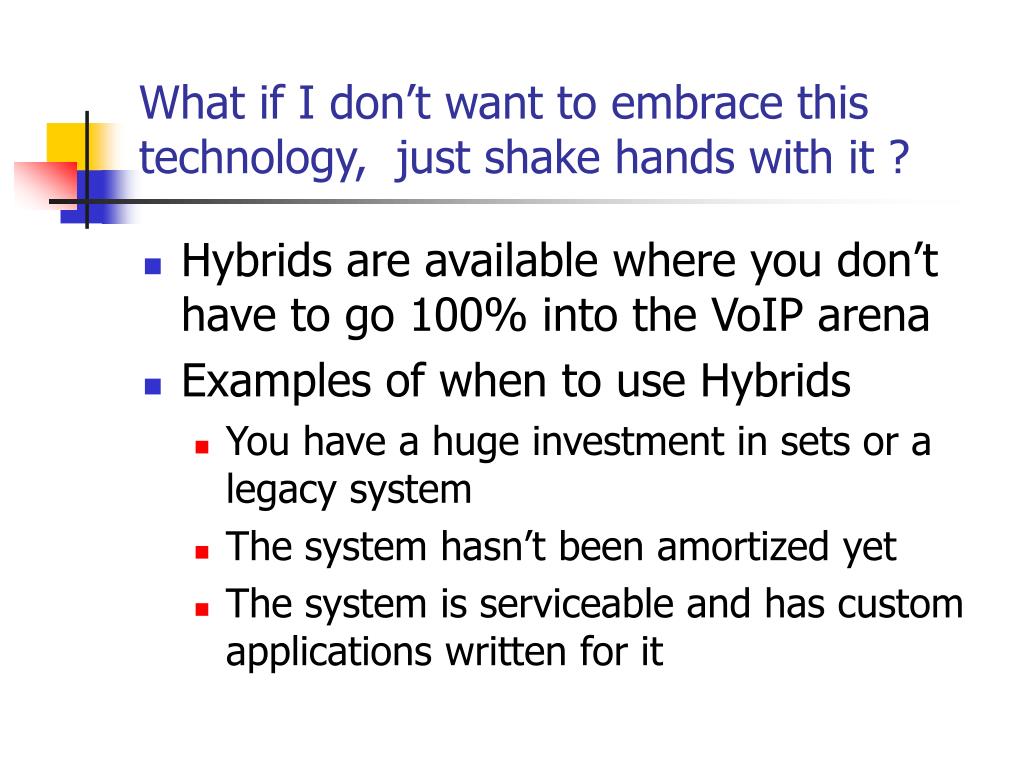 What if I don’t want to embrace this technology,  just shake hands with it ?

- Hybrids are available where you don’t have to go 100% into the VoIP arena
- Examples of when to use Hybrids
  - You have a huge investment in sets or a legacy system
  - The system hasn’t been amortized yet
  - The system is serviceable and has custom applications written for it